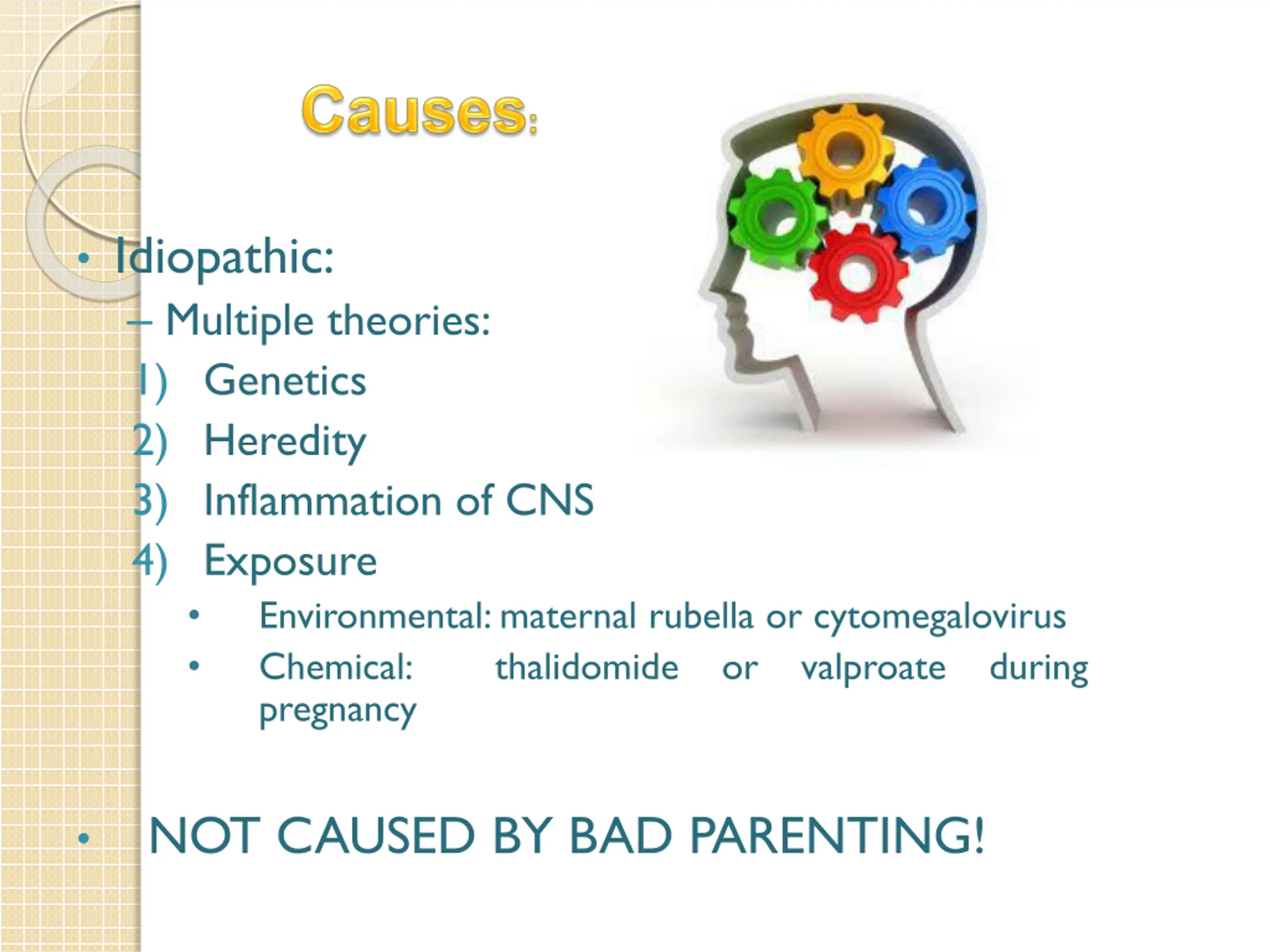 Causes:

• Idiopathic:
– Multiple theories:
1) Genetics
2) Heredity
3) Inflammation of CNS
4) Exposure
• Environmental: maternal rubella or cytomegalovirus
• Chemical: thalidomide or valproate during pregnancy

• NOT CAUSED BY BAD PARENTING!